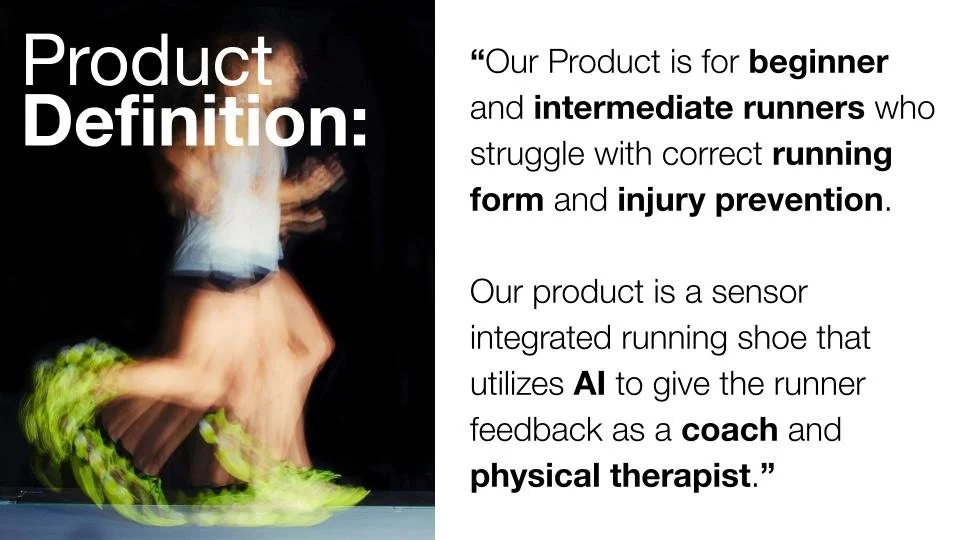 Product Definition:

“Our Product is for beginner and intermediate runners who struggle with correct running form and injury prevention.

Our product is a sensor integrated running shoe that utilizes AI to give the runner feedback as a coach and physical therapist.”